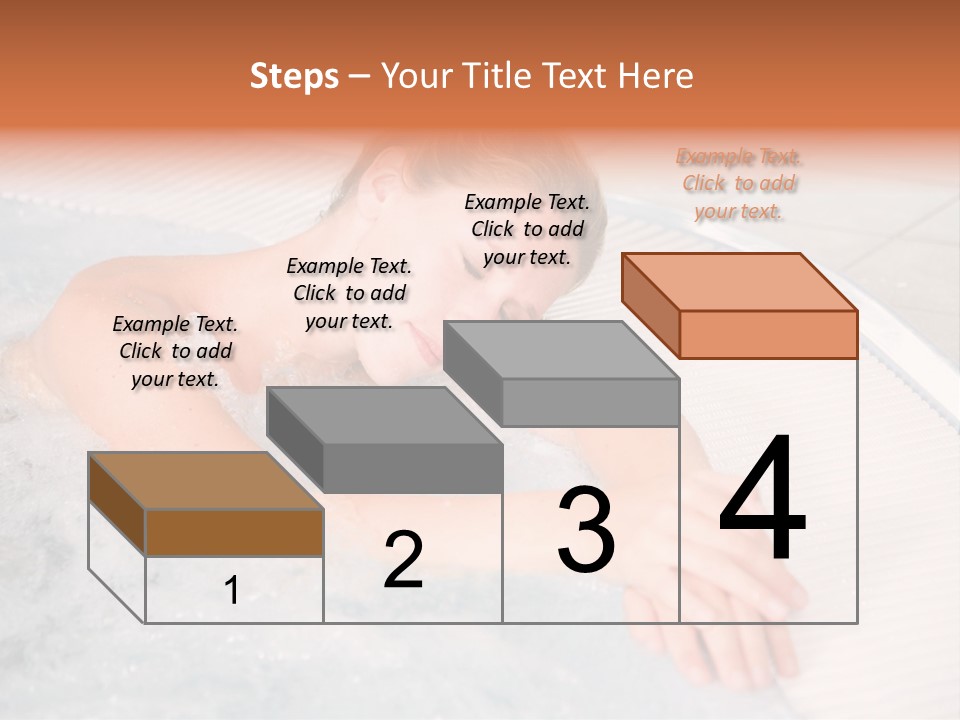 Steps – Your Title Text Here

Example Text. Click to add your text.

Example Text. Click to add your text.

Example Text. Click to add your text.

Example Text. Click to add your text.

1

2

3

4